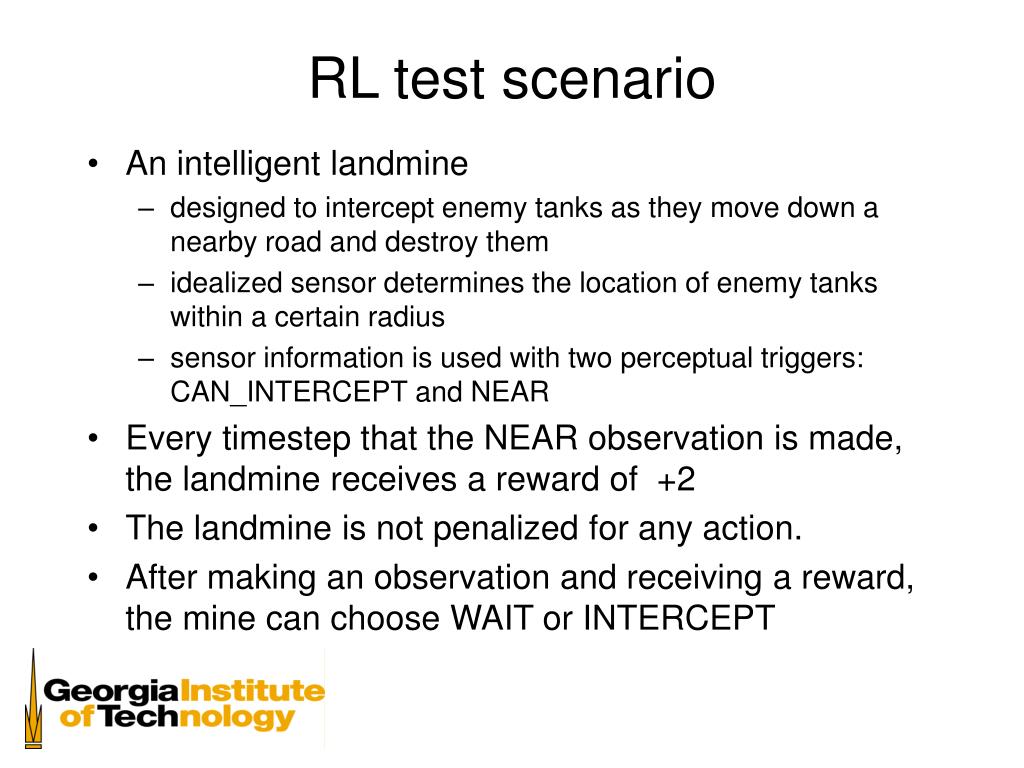 RL test scenario

• An intelligent landmine
– designed to intercept enemy tanks as they move down a nearby road and destroy them
– idealized sensor determines the location of enemy tanks within a certain radius
– sensor information is used with two perceptual triggers: CAN_INTERCEPT and NEAR

• Every timestep that the NEAR observation is made, the landmine receives a reward of +2

• The landmine is not penalized for any action.

• After making an observation and receiving a reward, the mine can choose WAIT or INTERCEPT

Georgia Institute of Technology